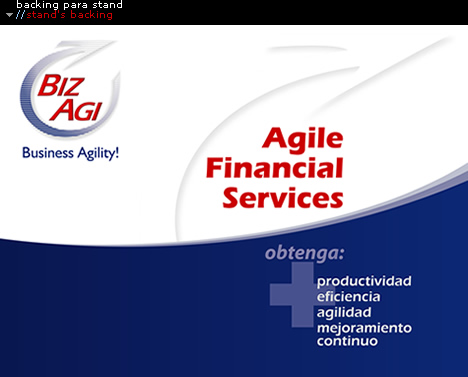 backing para stand
//stand's backing

BIZ AGI
Business Agility!

Agile Financial Services

obtenga:
productividad
eficiencia
agilidad
mejoramiento continuo